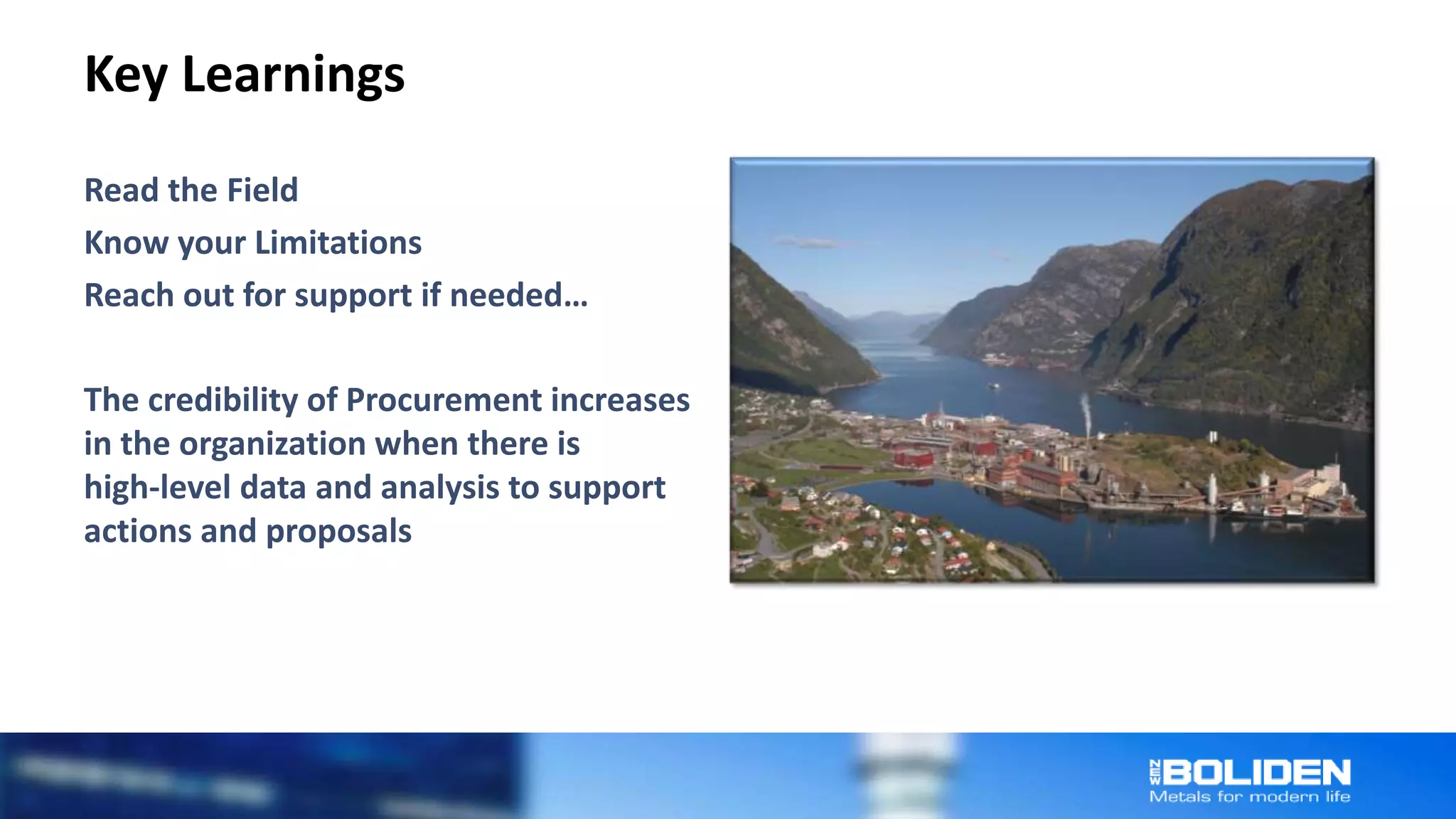 Key Learnings

Read the Field

Know your Limitations

Reach out for support if needed…

The credibility of Procurement increases in the organization when there is high-level data and analysis to support actions and proposals

NEW BOLIDEN
Metals for modern life